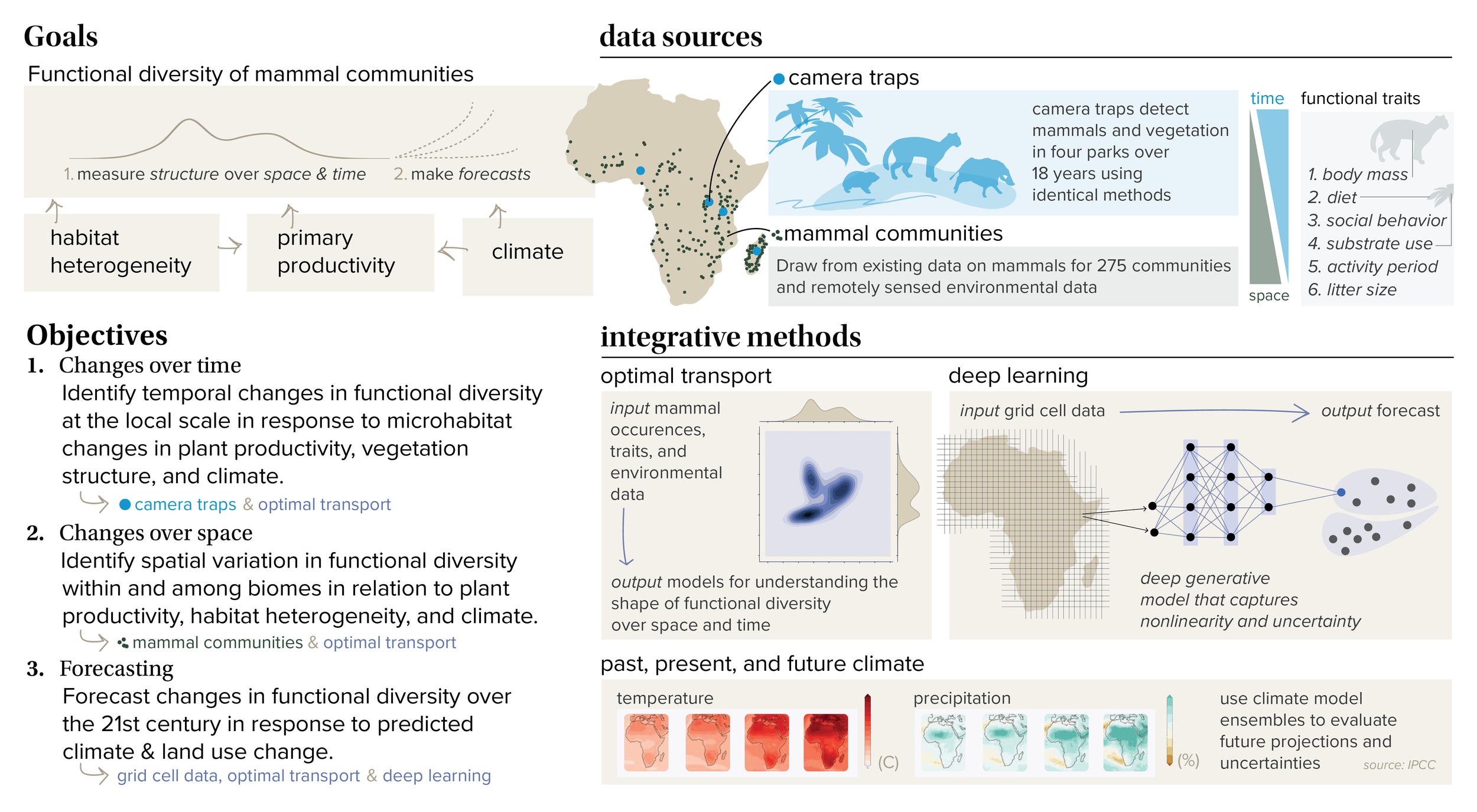 Goals

Functional diversity of mammal communities

1. measure structure over space & time

2. make forecasts

habitat heterogeneity

primary productivity

climate

Objectives

1. Changes over time

Identify temporal changes in functional diversity at the local scale in response to microhabitat changes in plant productivity, vegetation structure, and climate.

camera traps & optimal transport

2. Changes over space

Identify spatial variation in functional diversity within and among biomes in relation to plant productivity, habitat heterogeneity, and climate.

mammal communities & optimal transport

3. Forecasting

Forecast changes in functional diversity over the 21st century in response to predicted climate & land use change.

grid cell data, optimal transport & deep learning

data sources

camera traps

camera traps detect mammals and vegetation in four parks over 18 years using identical methods

mammal communities

Draw from existing data on mammals for 275 communities and remotely sensed environmental data

time

space

functional traits

1. body mass
2. diet
3. social behavior
4. substrate use
5. activity period
6. litter size

integrative methods

optimal transport

input mammal occurences, traits, and environmental data

output models for understanding the shape of functional diversity over space and time

deep learning

input grid cell data

output forecast

deep generative model that captures nonlinearity and uncertainty

past, present, and future climate

temperature

(C)

precipitation

(%)

use climate model ensembles to evaluate future projections and uncertainties

source: IPCC